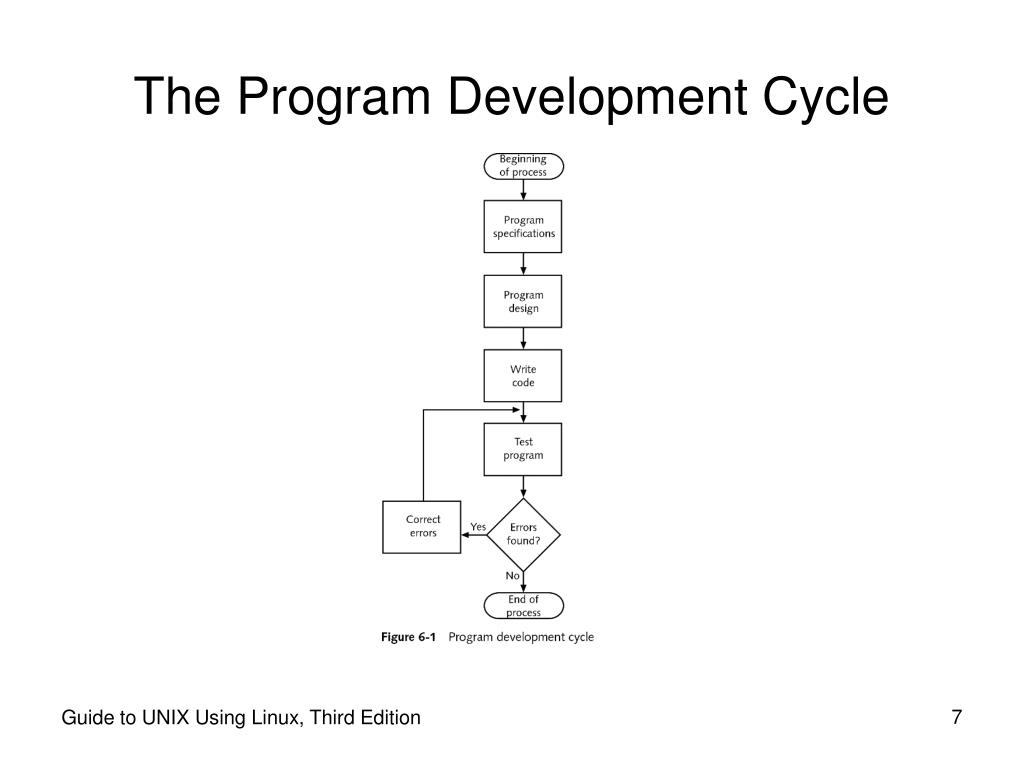 The Program Development Cycle

Beginning of process

Program specifications

Program design

Write code

Test program

Errors found?

Yes

Correct errors

No

End of process

Figure 6-1 Program development cycle

Guide to UNIX Using Linux, Third Edition

7